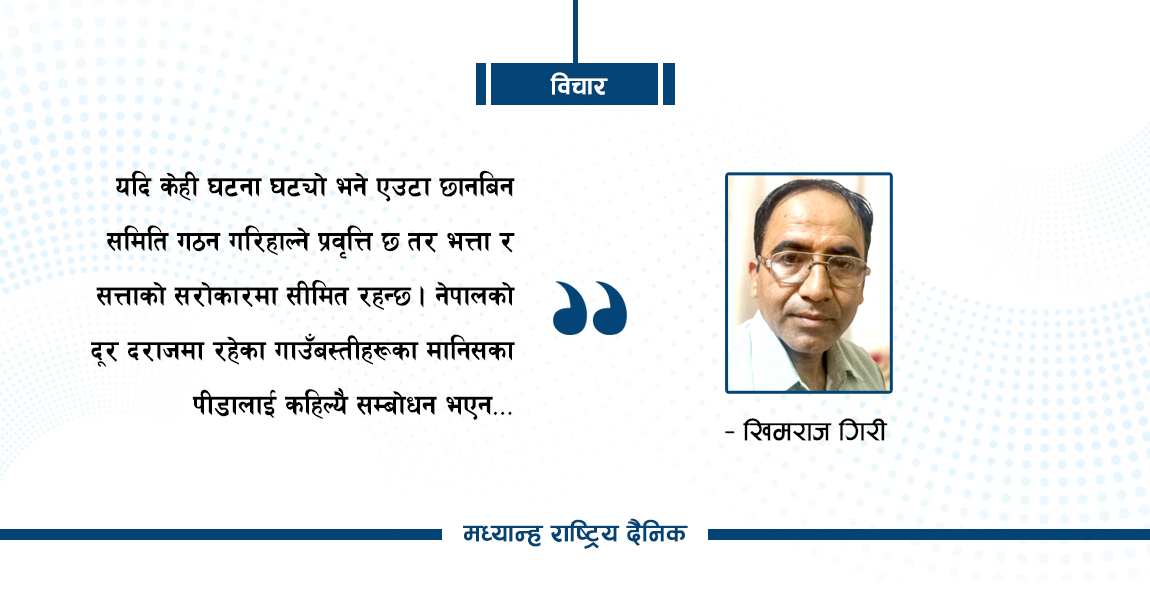 विचार

यदि केही घटना घटचो भने एउटा छानबिन समिति गठन गरिहाल्ने प्रवृत्ति छ तर भत्ता र सत्ताको सरोकारमा सीमित रहन्छ। नेपालको दूर दराजमा रहेका गाउँबस्तीहरूका मानिसका पीडालाई कहिल्यै सम्बोधन भएन...

- खिमराज गिरी

मध्यान्ह राष्ट्रिय दैनिक